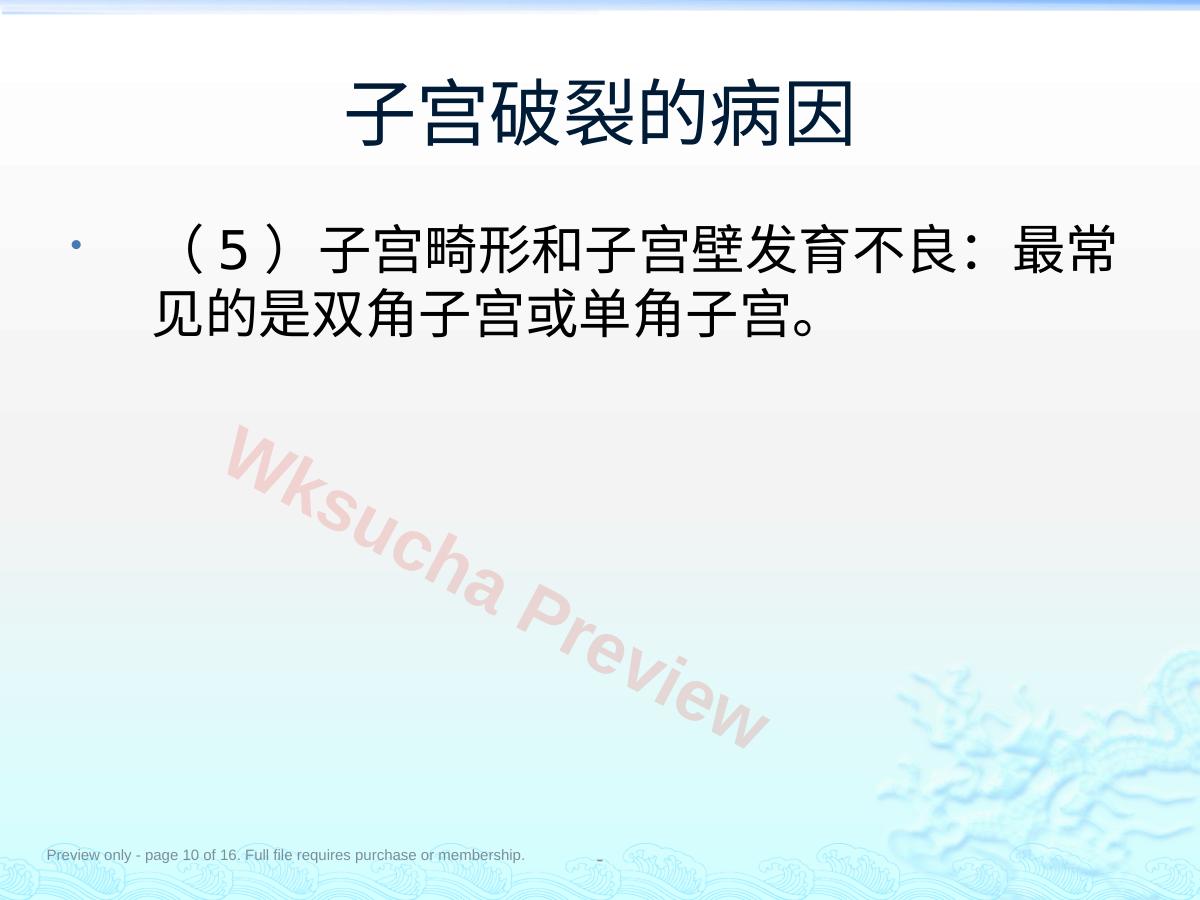 子宫破裂的病因

• （5）子宫畸形和子宫壁发育不良：最常见的是双角子宫或单角子宫。

Wksucha Preview

Preview only - page 10 of 16. Full file requires purchase or membership.

-